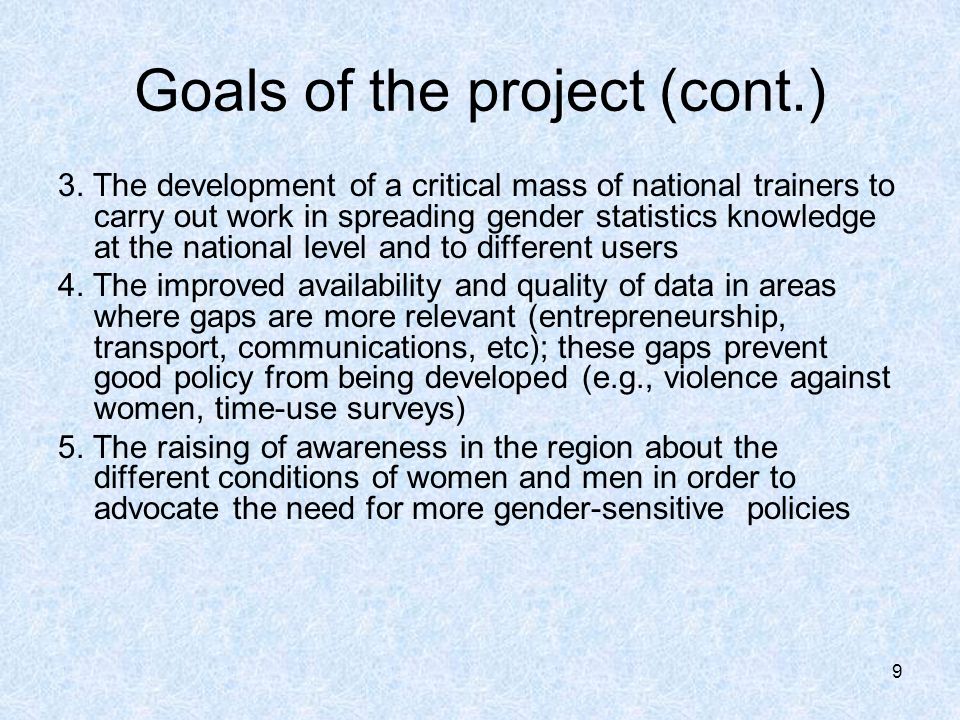 Goals of the project (cont.)

3. The development of a critical mass of national trainers to carry out work in spreading gender statistics knowledge at the national level and to different users

4. The improved availability and quality of data in areas where gaps are more relevant (entrepreneurship, transport, communications, etc); these gaps prevent good policy from being developed (e.g., violence against women, time-use surveys)

5. The raising of awareness in the region about the different conditions of women and men in order to advocate the need for more gender-sensitive policies

9